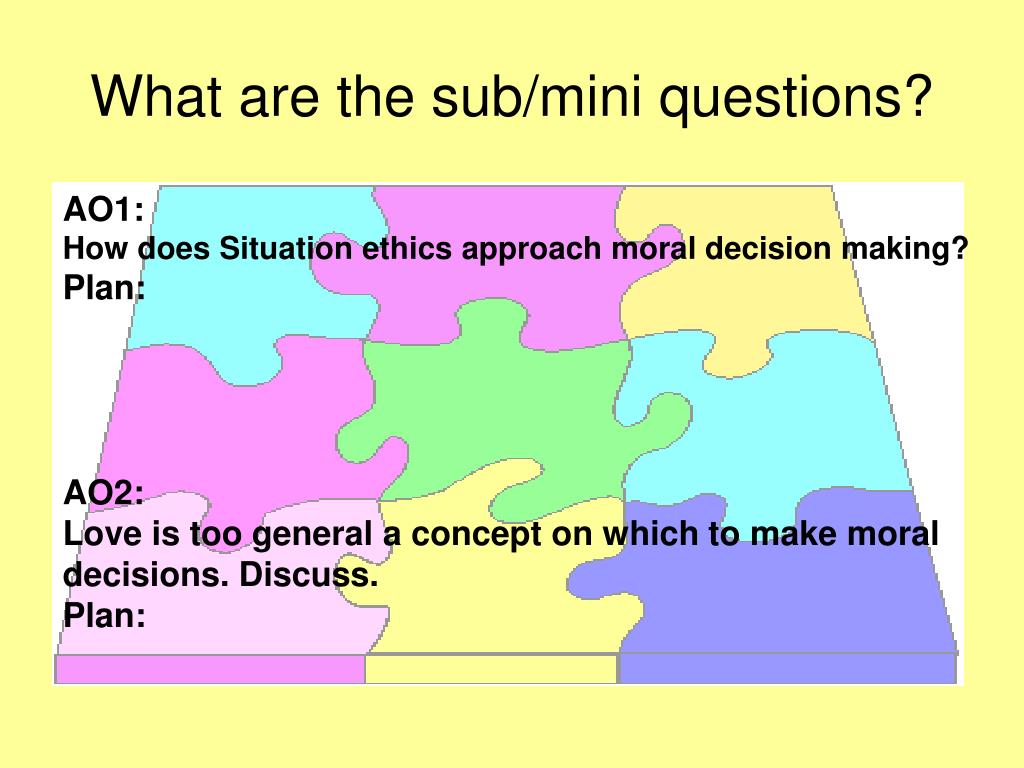 What are the sub/mini questions?

AO1:
How does Situation ethics approach moral decision making?
Plan:

AO2:
Love is too general a concept on which to make moral decisions. Discuss.
Plan: